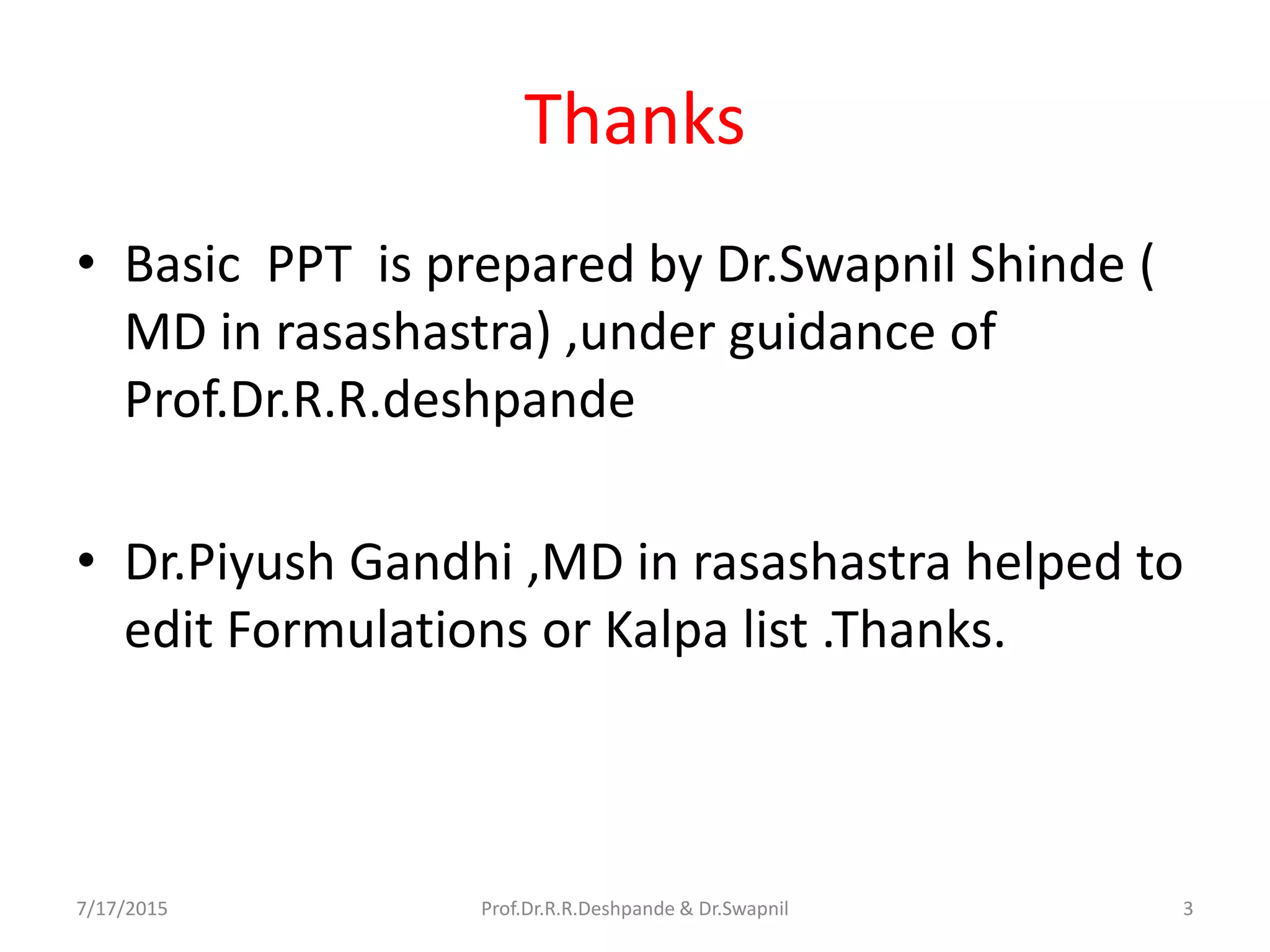 Thanks

• Basic PPT is prepared by Dr.Swapnil Shinde ( MD in rasashastra) ,under guidance of Prof.Dr.R.R.deshpande

• Dr.Piyush Gandhi ,MD in rasashastra helped to edit Formulations or Kalpa list .Thanks.

7/17/2015 Prof.Dr.R.R.Deshpande & Dr.Swapnil 3